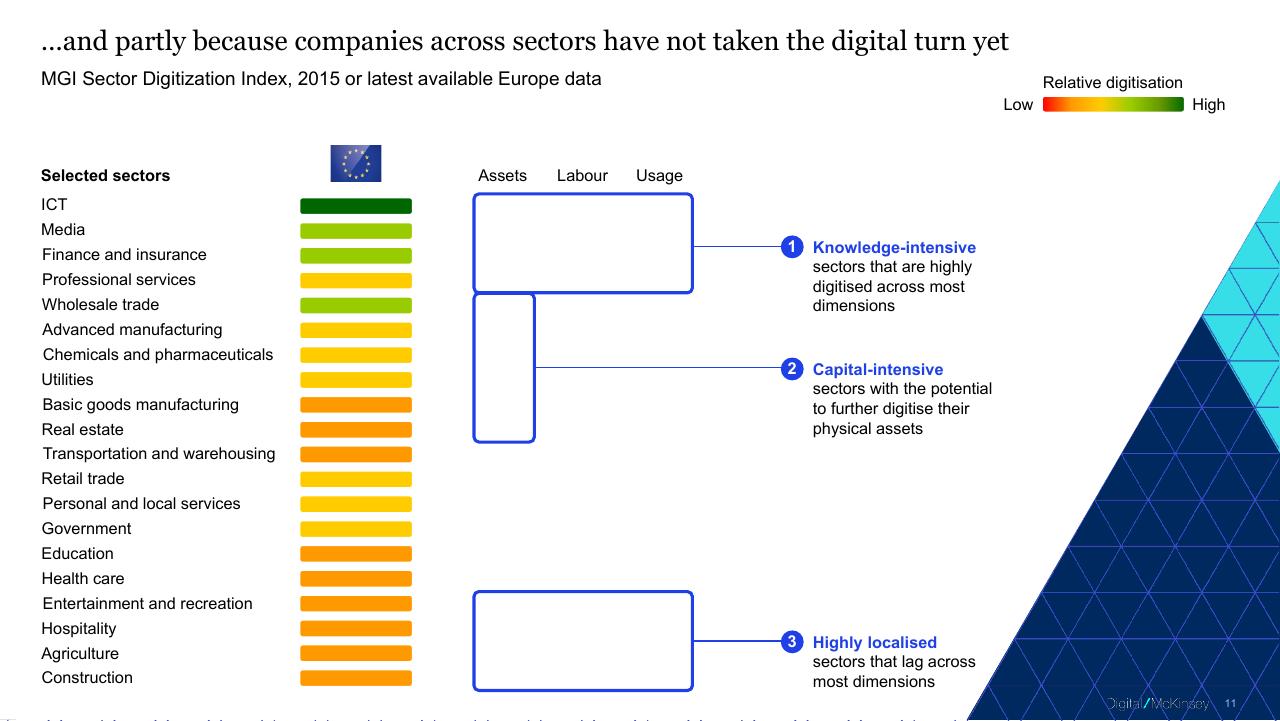 ...and partly because companies across sectors have not taken the digital turn yet

MGI Sector Digitization Index, 2015 or latest available Europe data

Relative digitisation
Low High

Selected sectors

Assets Labour Usage

ICT
Media
Finance and insurance
Professional services
Wholesale trade
Advanced manufacturing
Chemicals and pharmaceuticals
Utilities
Basic goods manufacturing
Real estate
Transportation and warehousing
Retail trade
Personal and local services
Government
Education
Health care
Entertainment and recreation
Hospitality
Agriculture
Construction

1 Knowledge-intensive sectors that are highly digitised across most dimensions

2 Capital-intensive sectors with the potential to further digitise their physical assets

3 Highly localised sectors that lag across most dimensions

Digital/McKinsey 11